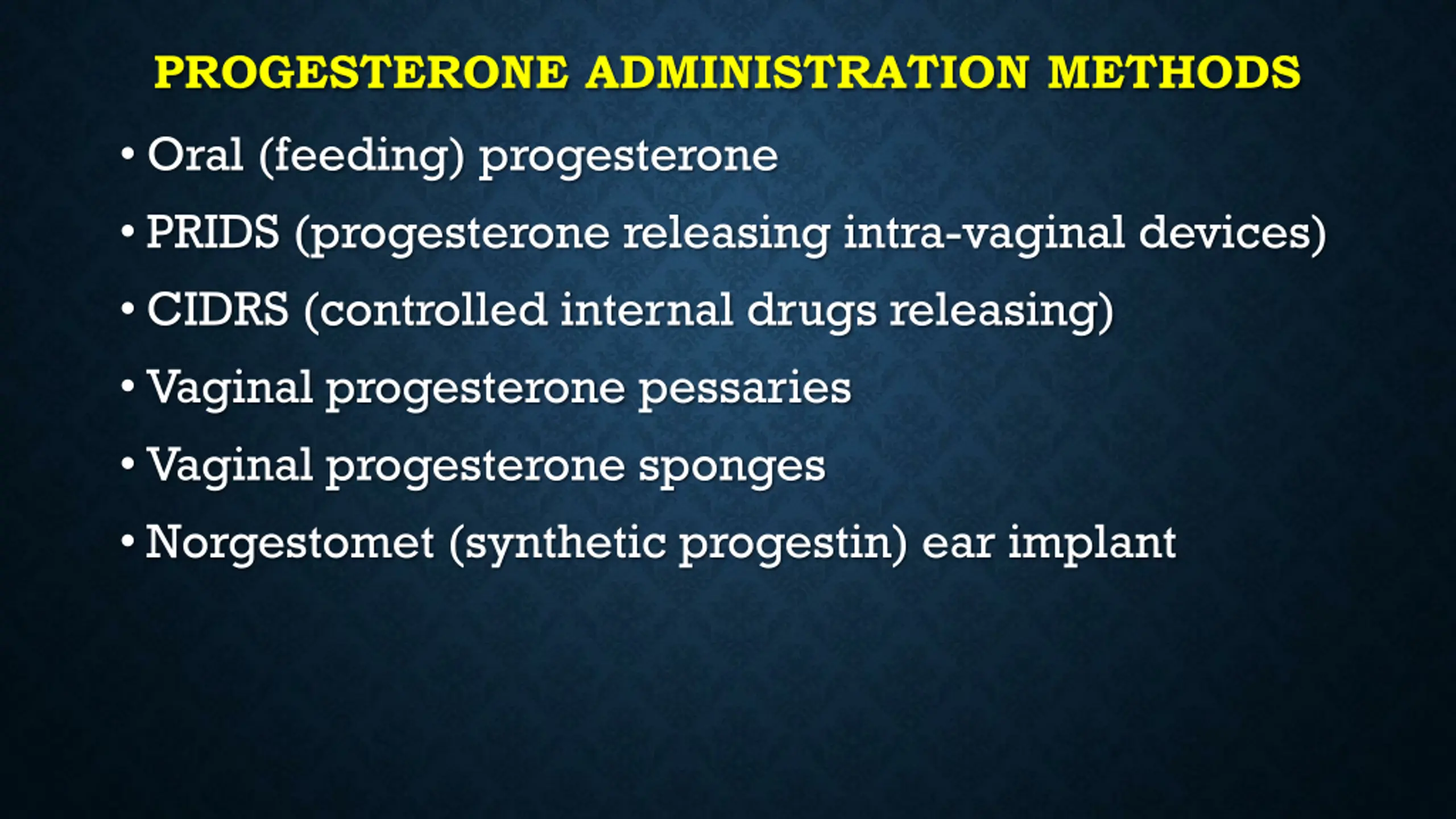 PROGESTERONE ADMINISTRATION METHODS

• Oral (feeding) progesterone

• PRIDS (progesterone releasing intra-vaginal devices)

• CIDRS (controlled internal drugs releasing)

• Vaginal progesterone pessaries

• Vaginal progesterone sponges

• Norgestomet (synthetic progestin) ear implant